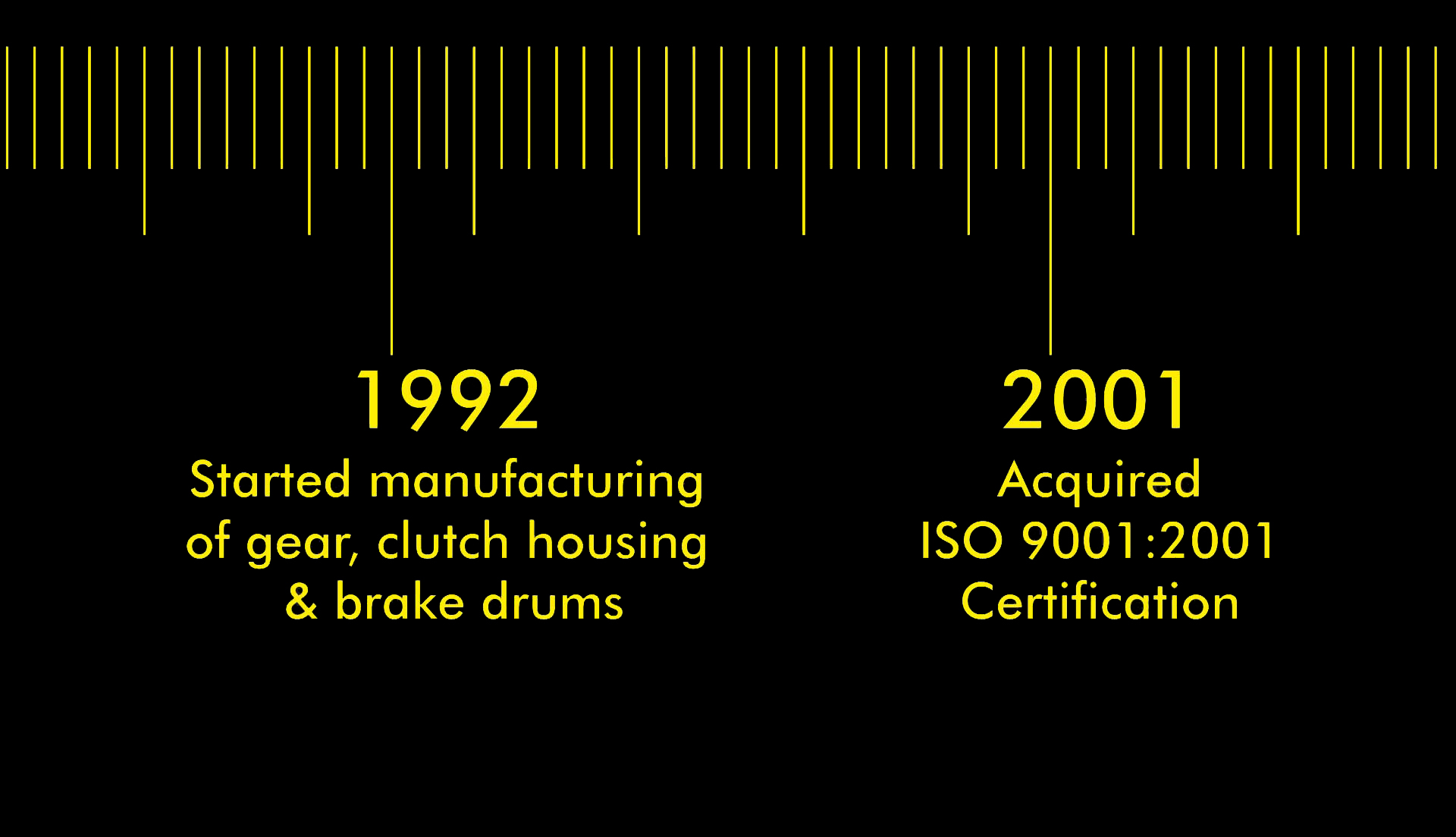 1992
Started manufacturing of gear, clutch housing & brake drums

2001
Acquired ISO 9001:2001 Certification